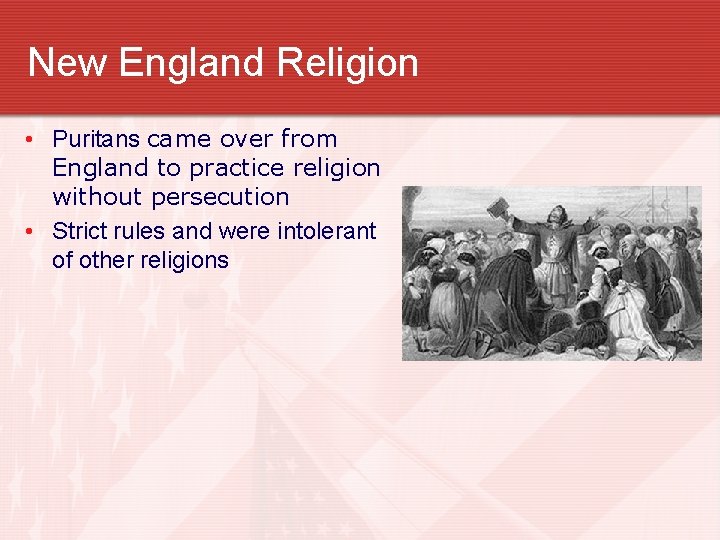 New England Religion

• Puritans came over from England to practice religion without persecution
• Strict rules and were intolerant of other religions